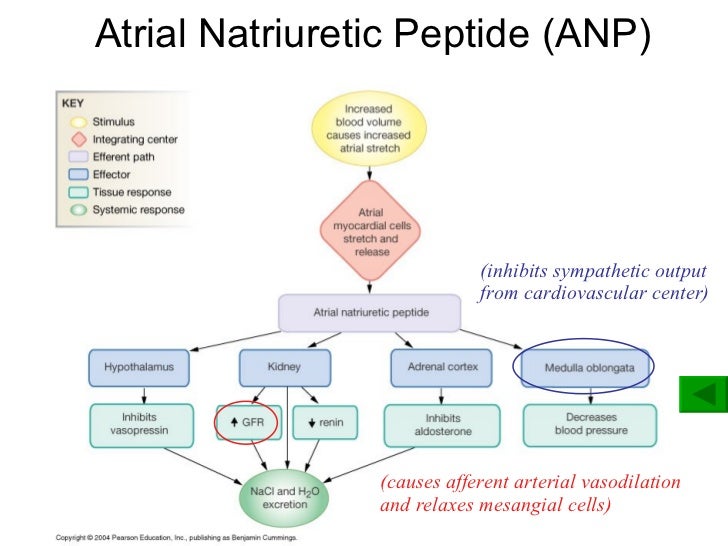 Atrial Natriuretic Peptide (ANP)

KEY
Stimulus
Integrating center
Efferent path
Effector
Tissue response
Systemic response

Increased blood volume causes increased atrial stretch

Atrial myocardial cells stretch and release

(inhibits sympathetic output from cardiovascular center)

Atrial natriuretic peptide

Hypothalamus

Kidney

Adrenal cortex

Medulla oblongata

Inhibits vasopressin

↑ GFR

↓ renin

Inhibits aldosterone

Decreases blood pressure

NaCl and $H_2O$ excretion

(causes afferent arterial vasodilation and relaxes mesangial cells)

Copyright © 2004 Pearson Education, Inc., publishing as Benjamin Cummings.